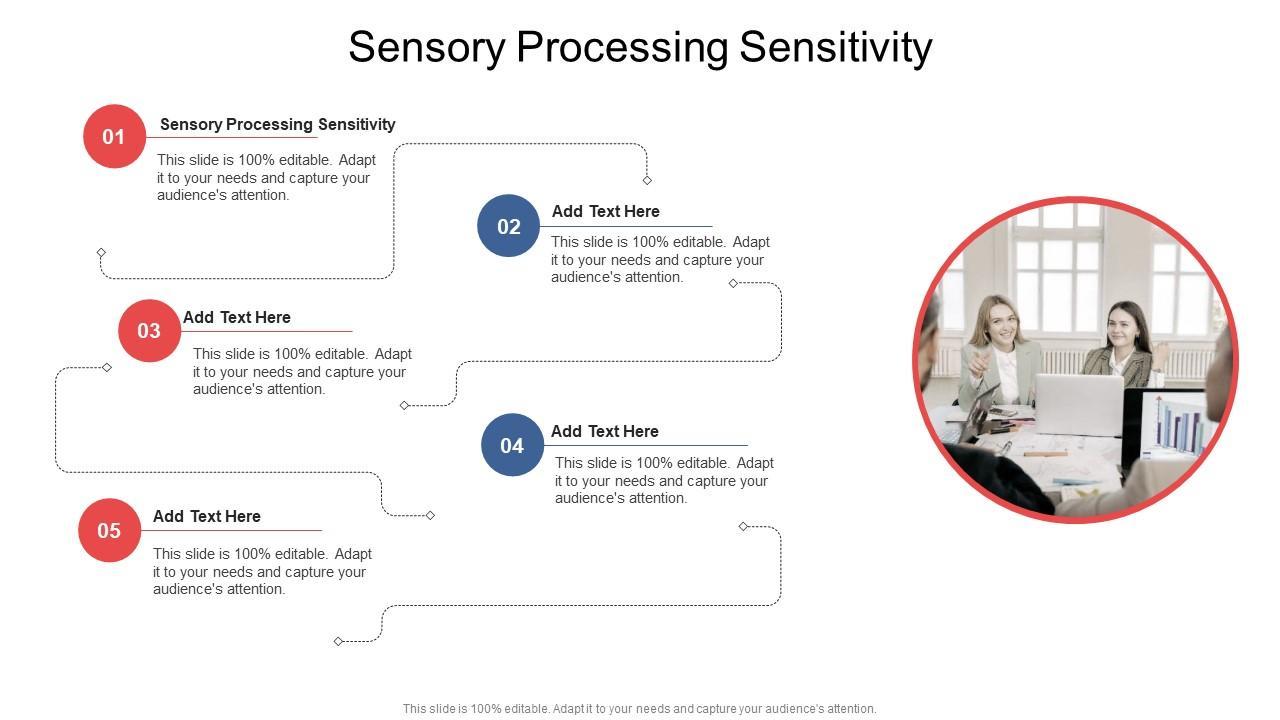 Sensory Processing Sensitivity

01

Sensory Processing Sensitivity

This slide is 100% editable. Adapt it to your needs and capture your audience's attention.

02

Add Text Here

This slide is 100% editable. Adapt it to your needs and capture your audience's attention.

03

Add Text Here

This slide is 100% editable. Adapt it to your needs and capture your audience's attention.

04

Add Text Here

This slide is 100% editable. Adapt it to your needs and capture your audience's attention.

05

Add Text Here

This slide is 100% editable. Adapt it to your needs and capture your audience's attention.

This slide is 100% editable. Adapt it to your needs and capture your audience's attention.